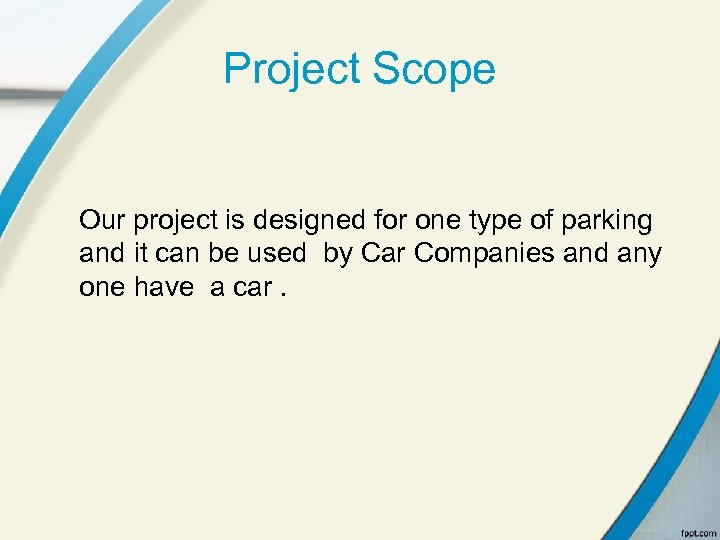 Project Scope

Our project is designed for one type of parking and it can be used by Car Companies and any one have a car .

fppt.com